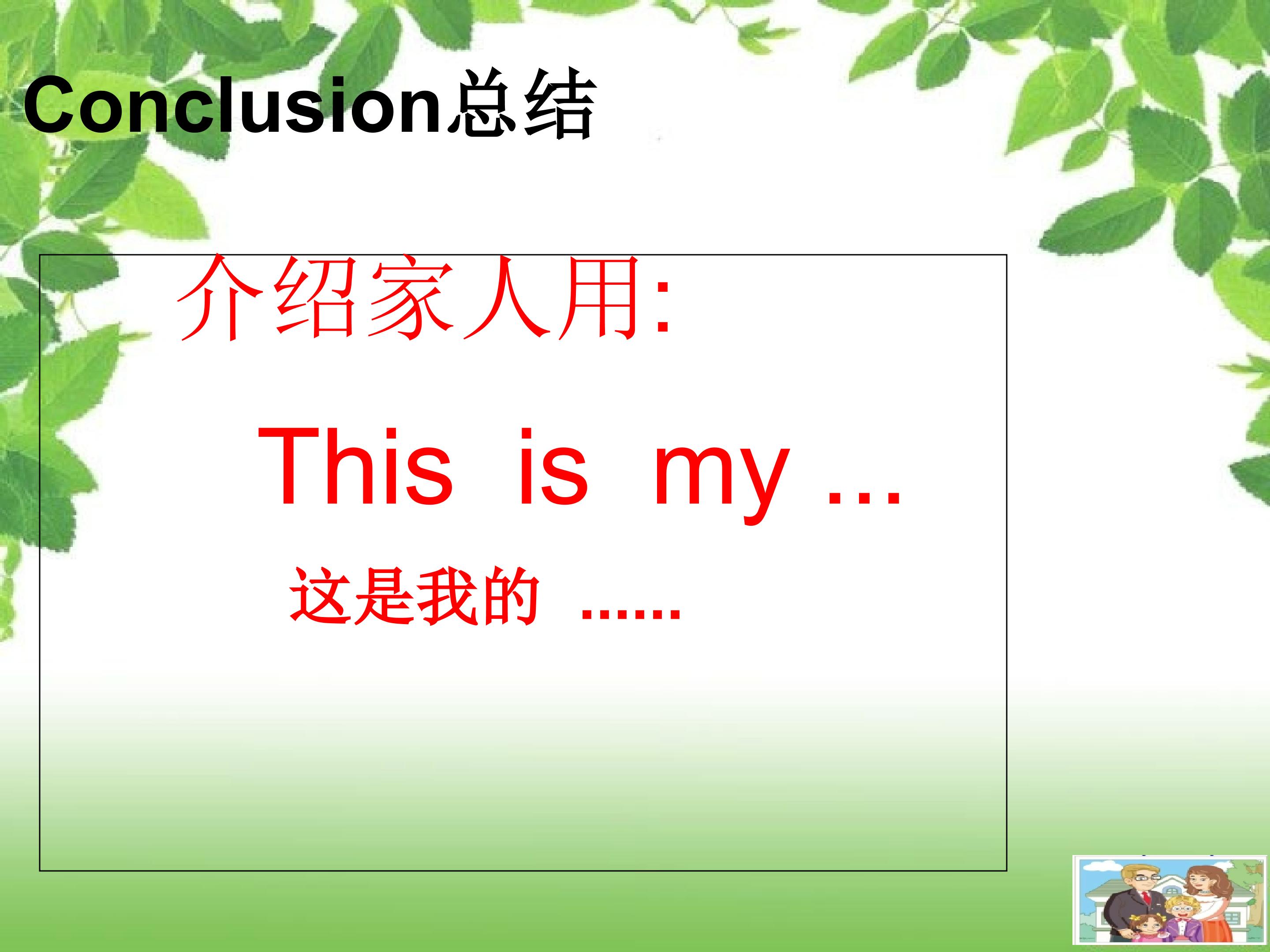 Conclusion总结

介绍家人用:

This is my ...

这是我的 ......